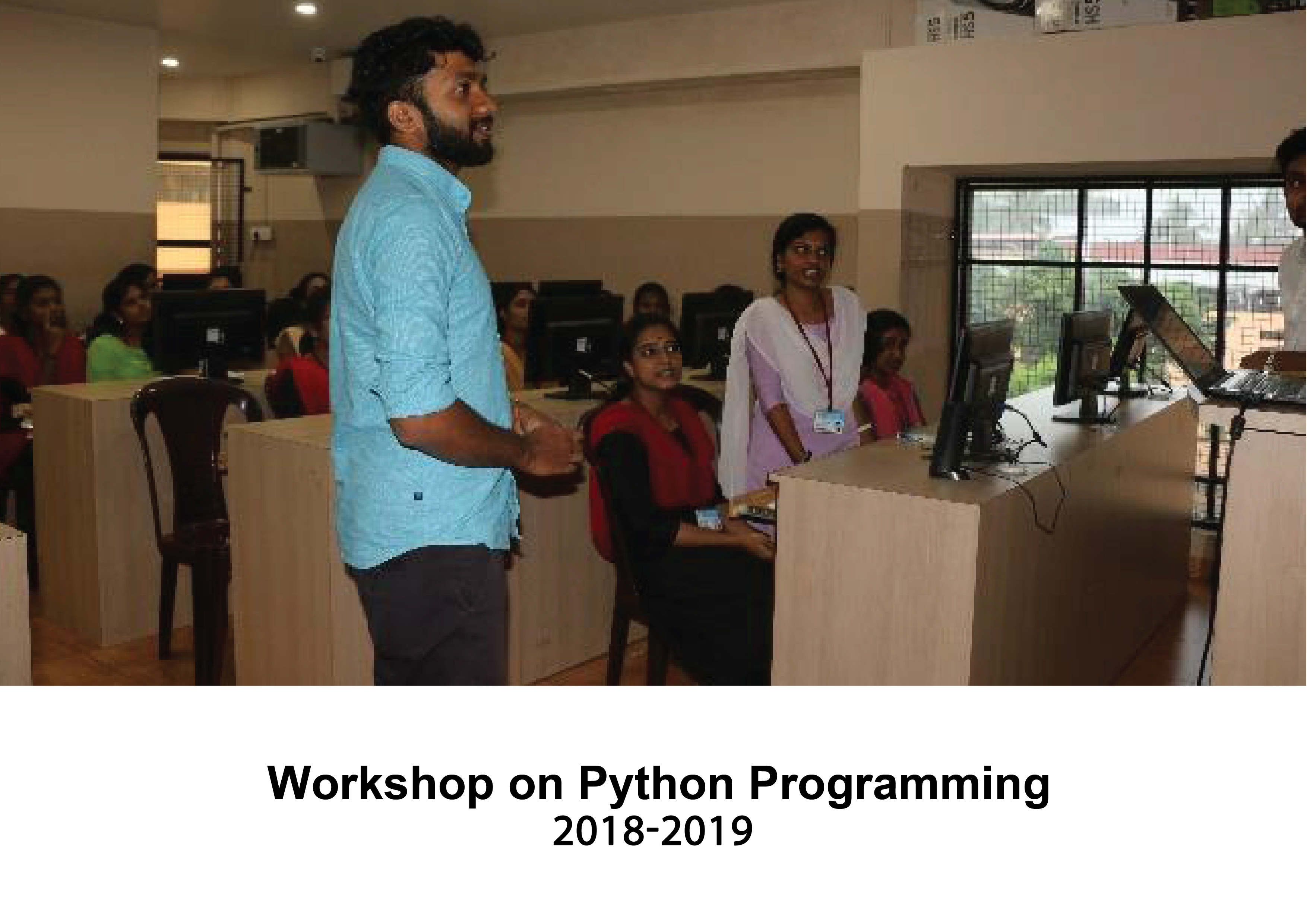 Workshop on Python Programming
2018-2019